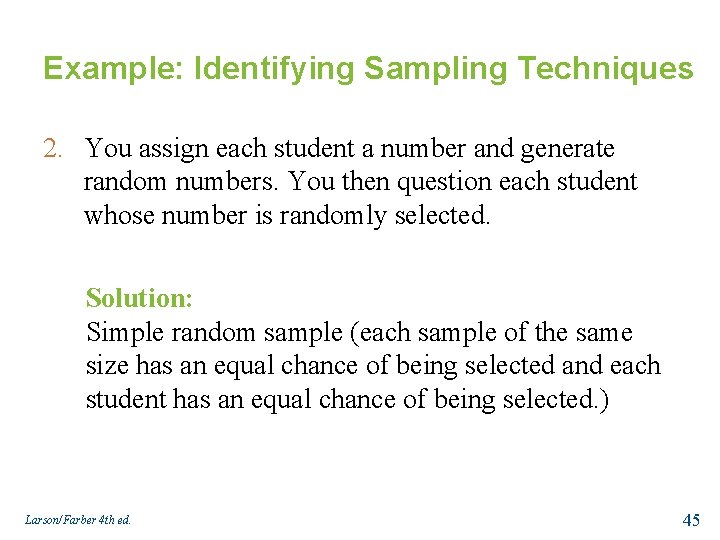 Example: Identifying Sampling Techniques

2. You assign each student a number and generate random numbers. You then question each student whose number is randomly selected.

Solution:
Simple random sample (each sample of the same size has an equal chance of being selected and each student has an equal chance of being selected.)

Larson/Farber 4th ed.

45